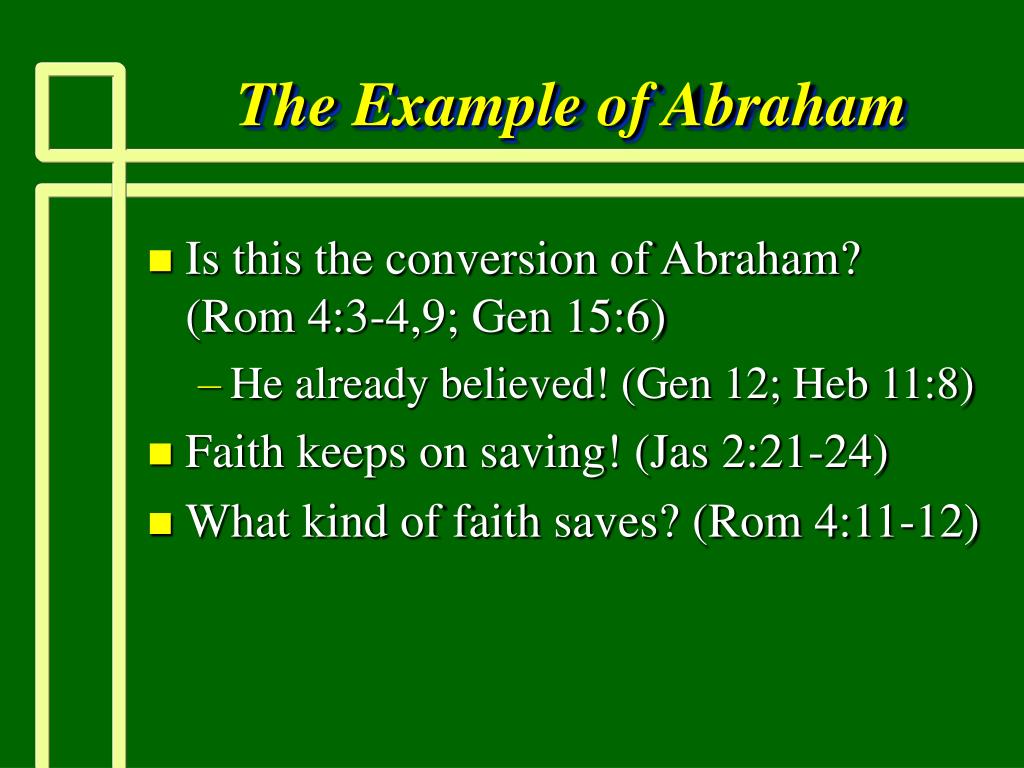 The Example of Abraham

Is this the conversion of Abraham? (Rom 4:3-4,9; Gen 15:6)

– He already believed! (Gen 12; Heb 11:8)

Faith keeps on saving! (Jas 2:21-24)

What kind of faith saves? (Rom 4:11-12)